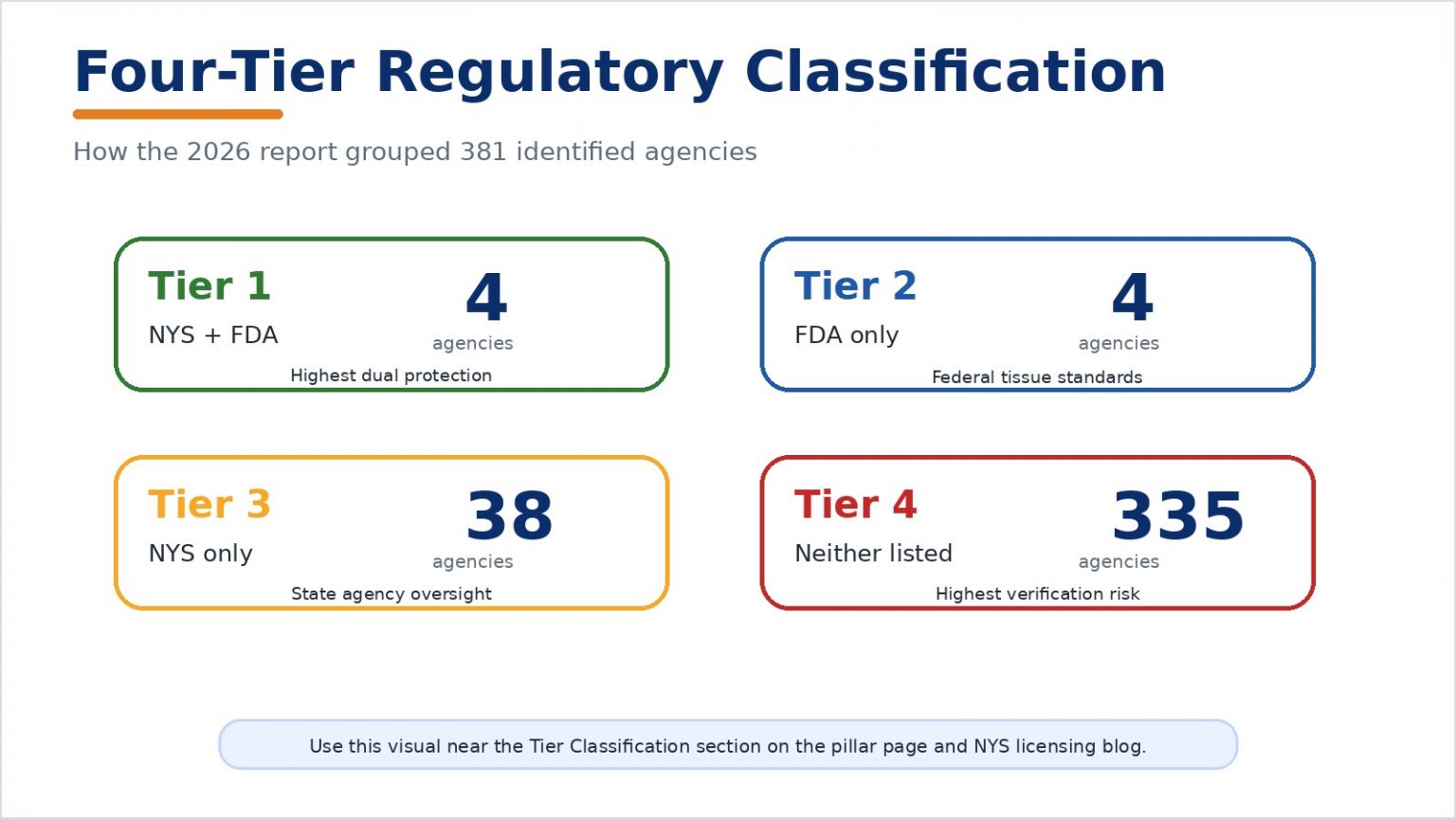 Four-Tier Regulatory Classification

How the 2026 report grouped 381 identified agencies

Tier 1
NYS + FDA
4
agencies
Highest dual protection

Tier 2
FDA only
4
agencies
Federal tissue standards

Tier 3
NYS only
38
agencies
State agency oversight

Tier 4
Neither listed
335
agencies
Highest verification risk

Use this visual near the Tier Classification section on the pillar page and NYS licensing blog.